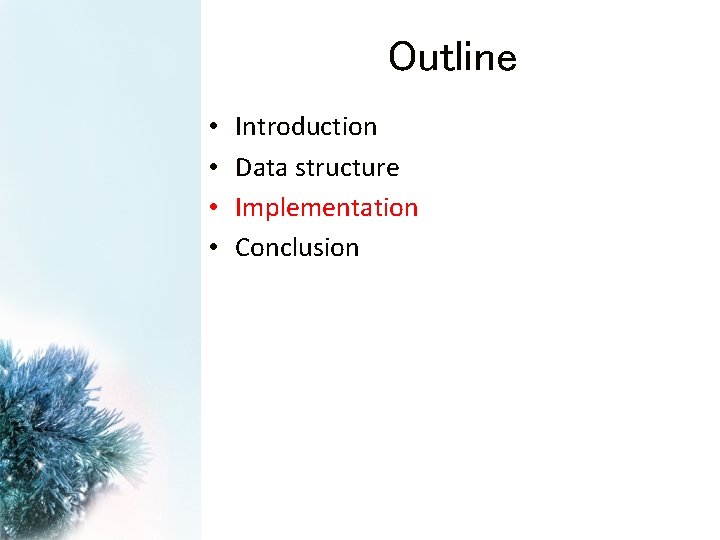 Outline

• Introduction
• Data structure
• Implementation
• Conclusion